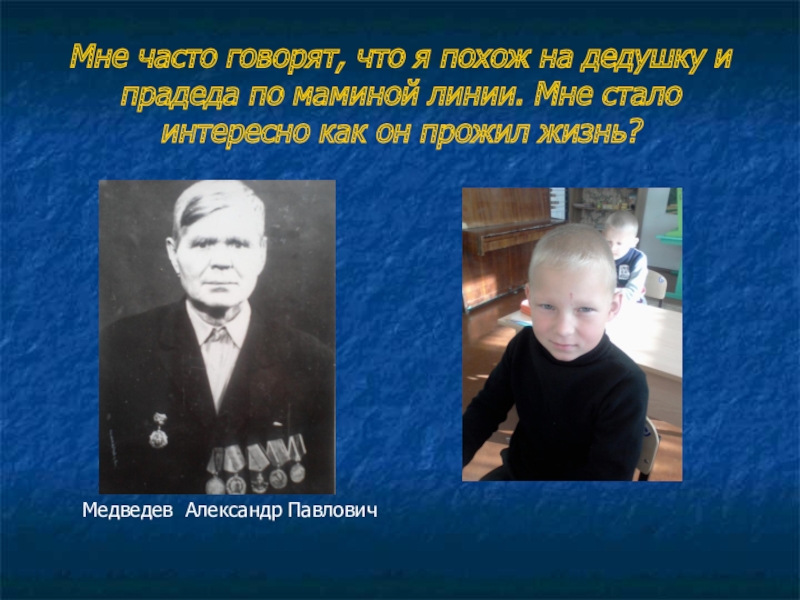 Мне часто говорят, что я похож на дедушку и прадеда по маминой линии. Мне стало интересно как он прожил жизнь?

Медведев Александр Павлович